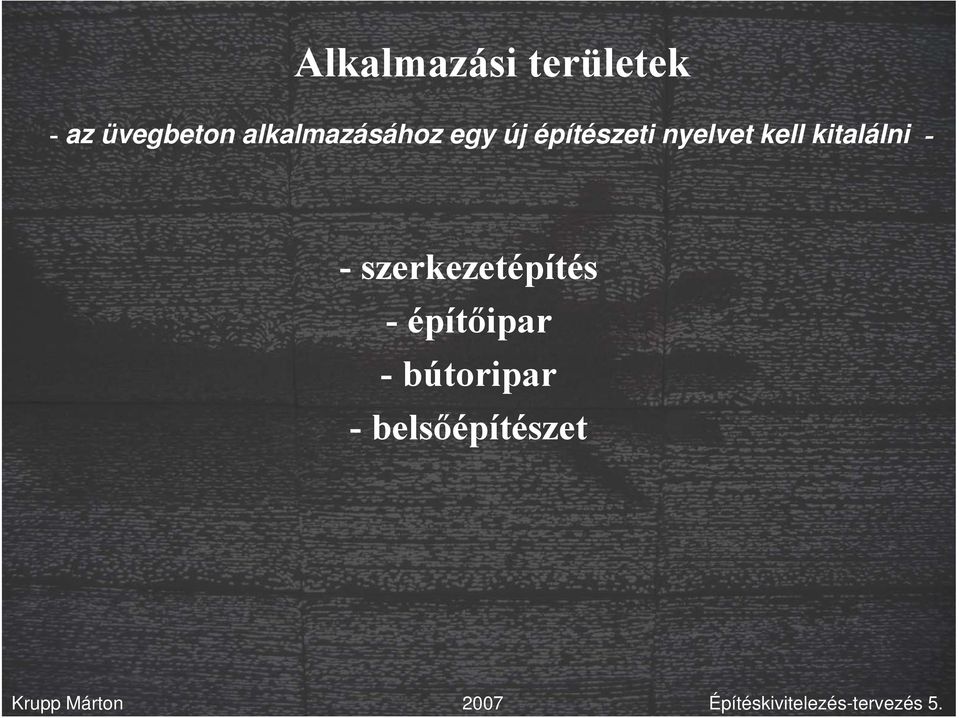 Alkalmazási területek

- az üvegbeton alkalmazásához egy új építészeti nyelvet kell kitalálni -

- szerkezetépítés
- építőipar
- bútoripar
- belsőépítészet

Krupp Márton
2007
Építéskivitelezés-tervezés 5.